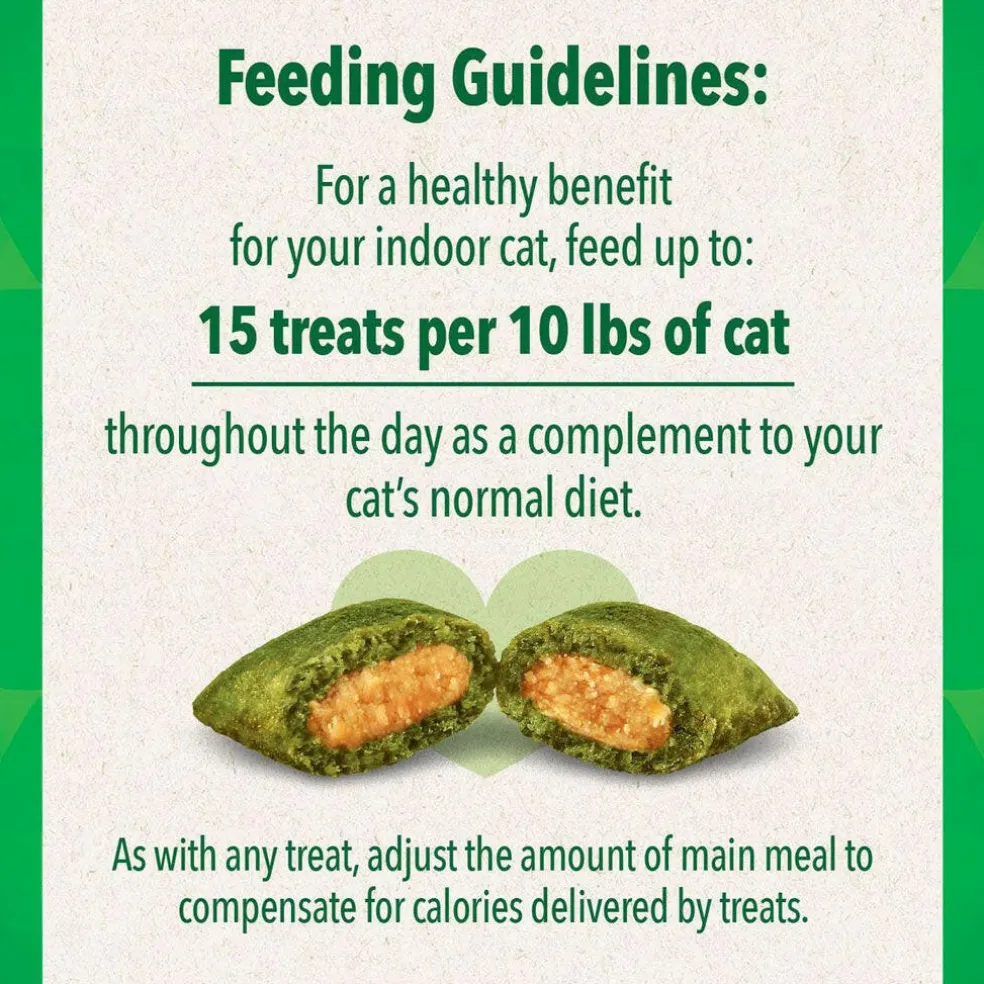 Feeding Guidelines:

For a healthy benefit for your indoor cat, feed up to:

15 treats per 10 lbs of cat

throughout the day as a complement to your cat's normal diet.

As with any treat, adjust the amount of main meal to compensate for calories delivered by treats.